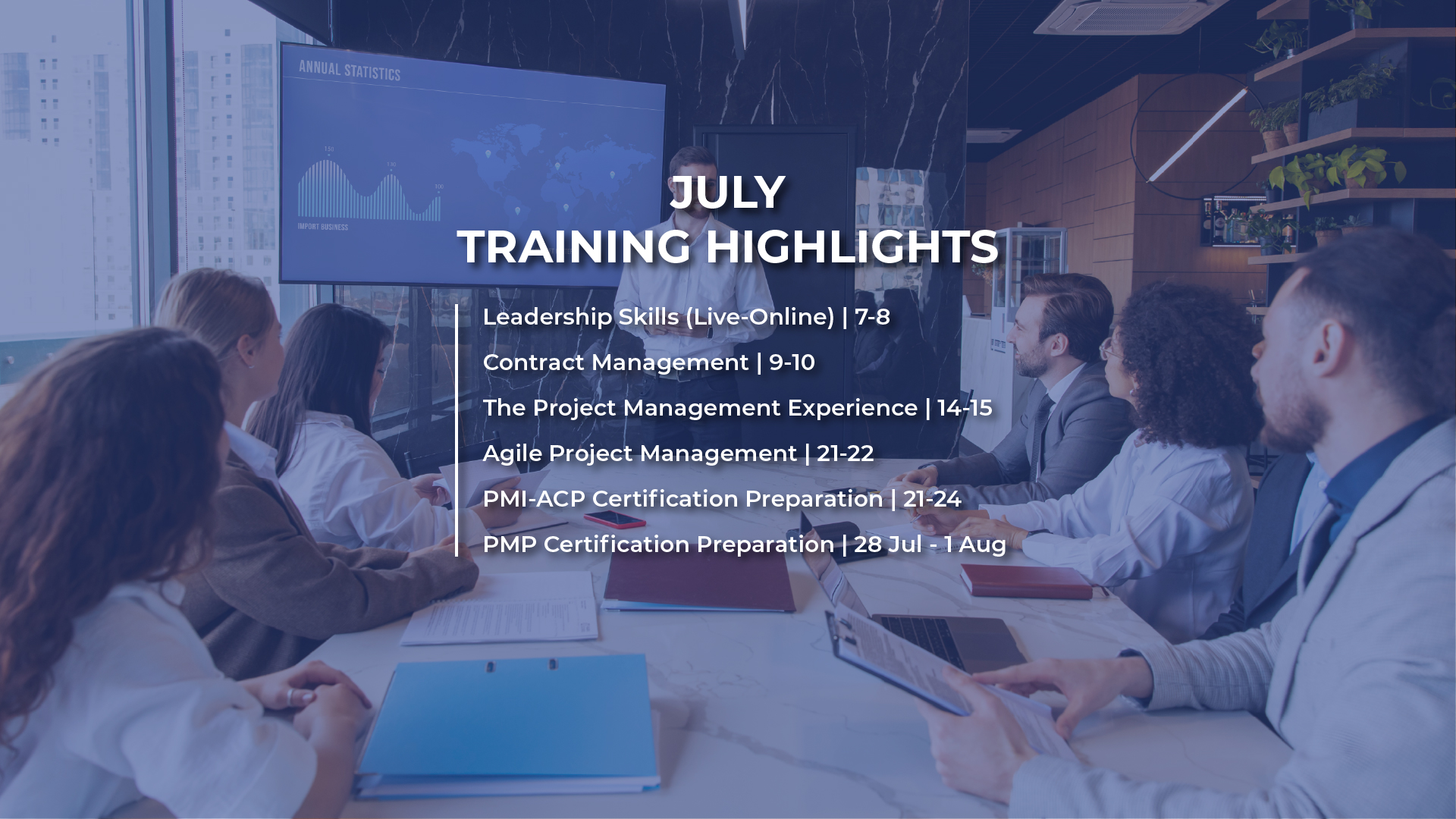 ANNUAL STATISTICS

150

130

100

IMPORT BUSINESS

JULY
TRAINING HIGHLIGHTS

Leadership Skills (Live-Online) | 7-8

Contract Management | 9-10

The Project Management Experience | 14-15

Agile Project Management | 21-22

PMI-ACP Certification Preparation | 21-24

PMP Certification Preparation | 28 Jul - 1 Aug